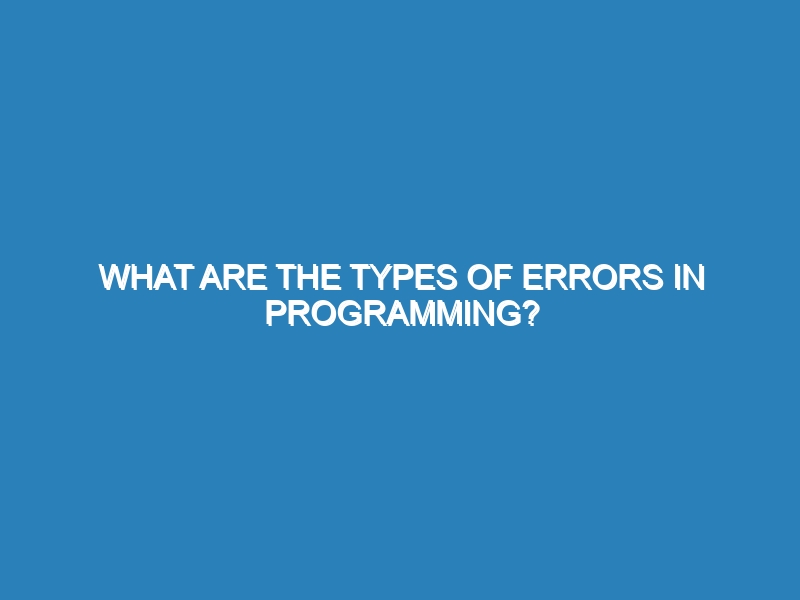 WHAT ARE THE TYPES OF ERRORS IN PROGRAMMING?